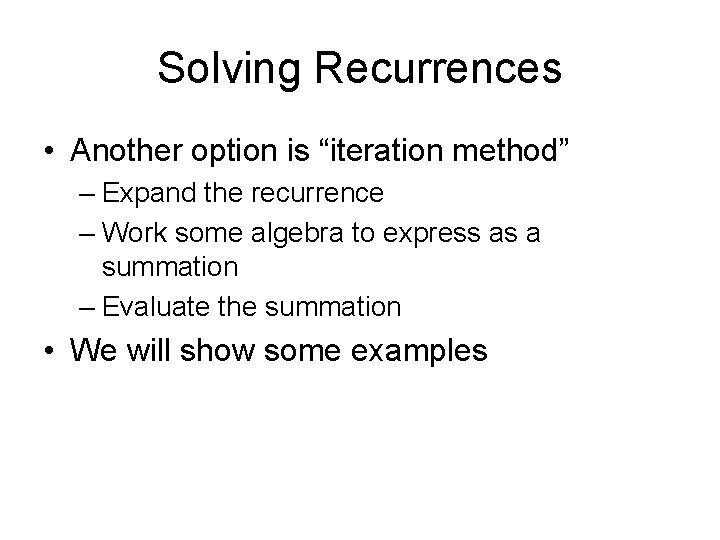 Solving Recurrences

• Another option is “iteration method”
– Expand the recurrence
– Work some algebra to express as a summation
– Evaluate the summation
• We will show some examples